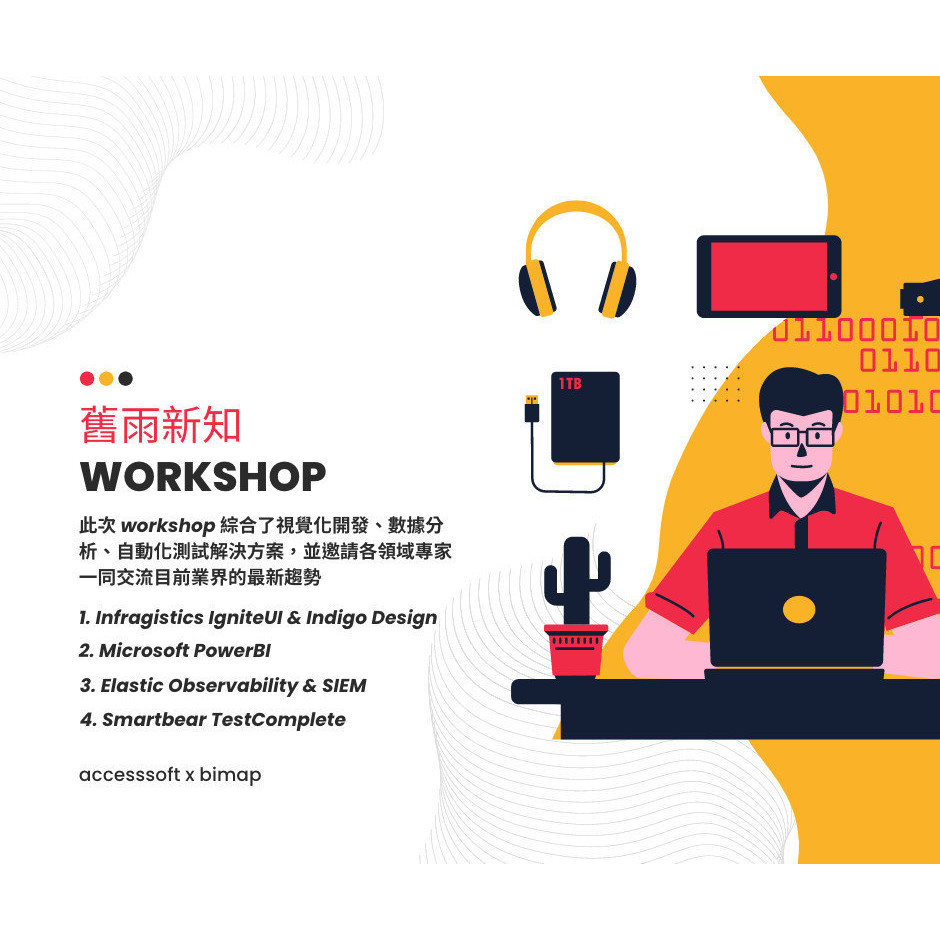 舊雨新知
WORKSHOP

此次 workshop 綜合了視覺化開發、數據分析、自動化測試解決方案，並邀請各領域專家一同交流目前業界的最新趨勢

1. Infragistics IgniteUI & Indigo Design
2. Microsoft PowerBI
3. Elastic Observability & SIEM
4. Smartbear TestComplete

accesssoft x bimap

1TB

01100010
0110
01010